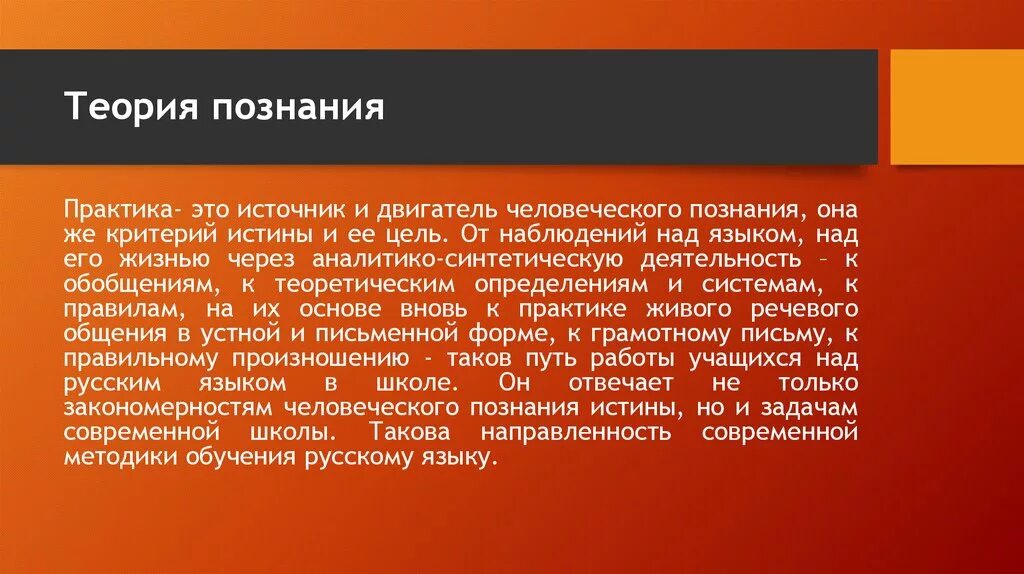 Теория познания

Практика- это источник и двигатель человеческого познания, она же критерий истины и ее цель. От наблюдений над языком, над его жизнью через аналитико-синтетическую деятельность – к обобщениям, к теоретическим определениям и системам, к правилам, на их основе вновь к практике живого речевого общения в устной и письменной форме, к грамотному письму, к правильному произношению - таков путь работы учащихся над русским языком в школе. Он отвечает не только закономерностям человеческого познания истины, но и задачам современной школы. Такова направленность современной методики обучения русскому языку.